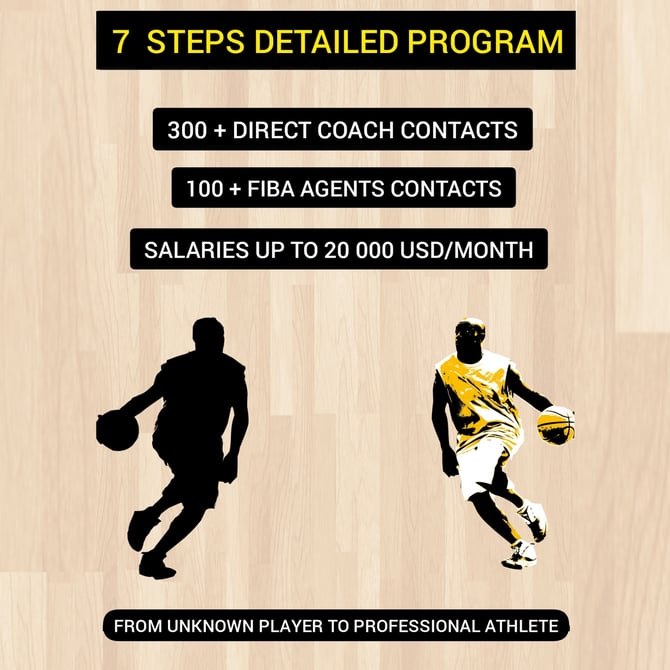 7 STEPS DETAILED PROGRAM

300 + DIRECT COACH CONTACTS

100 + FIBA AGENTS CONTACTS

SALARIES UP TO 20 000 USD/MONTH

FROM UNKNOWN PLAYER TO PROFESSIONAL ATHLETE